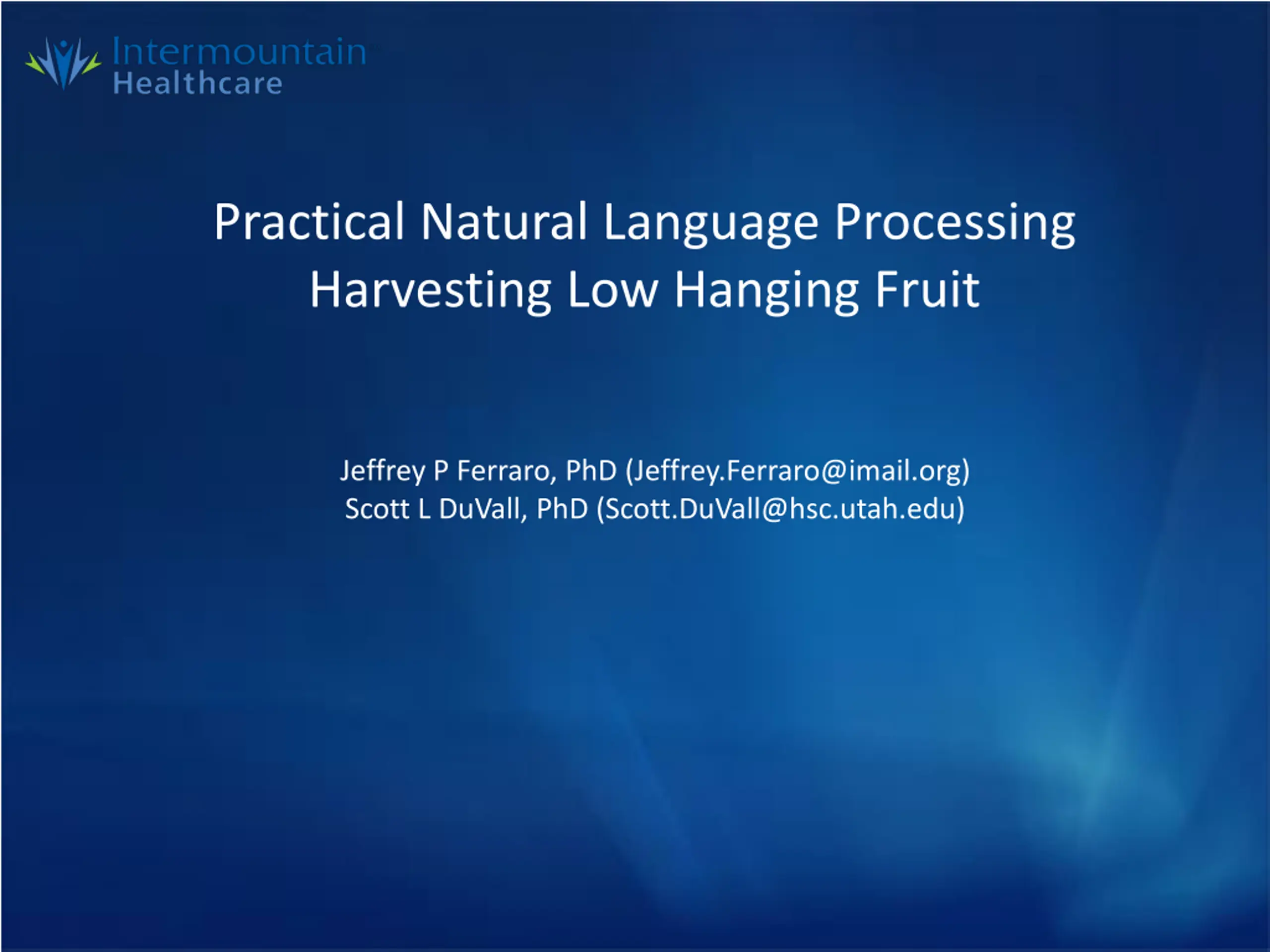 Intermountain Healthcare

Practical Natural Language Processing
Harvesting Low Hanging Fruit

Jeffrey P Ferraro, PhD (Jeffrey.Ferraro@imail.org)
Scott L DuVall, PhD (Scott.DuVall@hsc.utah.edu)